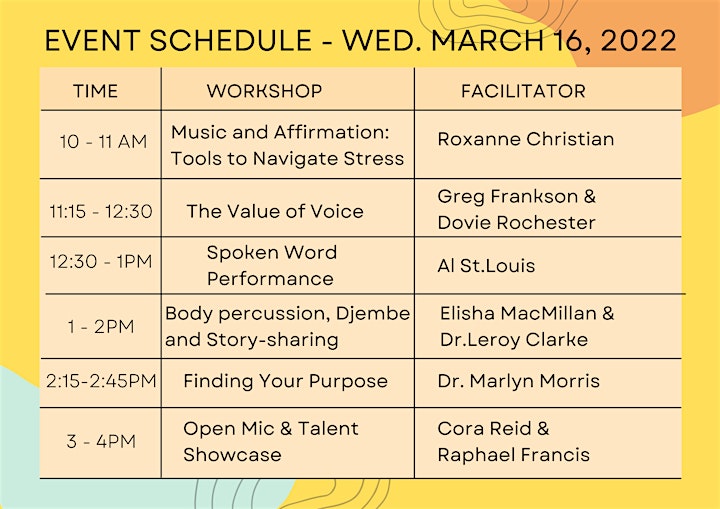 EVENT SCHEDULE - WED. MARCH 16, 2022

| TIME | WORKSHOP | FACILITATOR |
|---|---|---|
| 10 - 11 AM | Music and Affirmation: Tools to Navigate Stress | Roxanne Christian |
| 11:15 - 12:30 | The Value of Voice | Greg Frankson & Dovie Rochester |
| 12:30 - 1PM | Spoken Word Performance | Al St.Louis |
| 1 - 2PM | Body percussion, Djembe and Story-sharing | Elisha MacMillan & Dr.Leroy Clarke |
| 2:15-2:45PM | Finding Your Purpose | Dr. Marlyn Morris |
| 3 - 4PM | Open Mic & Talent Showcase | Cora Reid & Raphael Francis |